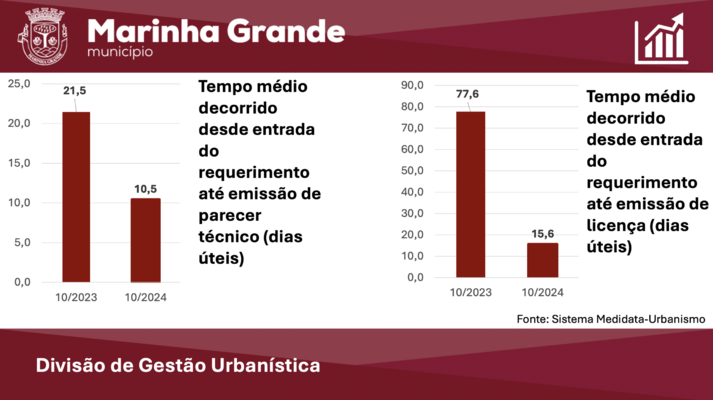 Marinha Grande
município

25,0
20,0
15,0
10,0
5,0
0,0
21,5
10,5
10/2023
10/2024

Tempo médio decorrido desde entrada do requerimento até emissão de parecer técnico (dias úteis)

90,0
80,0
70,0
60,0
50,0
40,0
30,0
20,0
10,0
0,0
77,6
15,6
10/2023
10/2024

Tempo médio decorrido desde entrada do requerimento até emissão de licença (dias úteis)

Fonte: Sistema Medidata-Urbanismo

Divisão de Gestão Urbanística